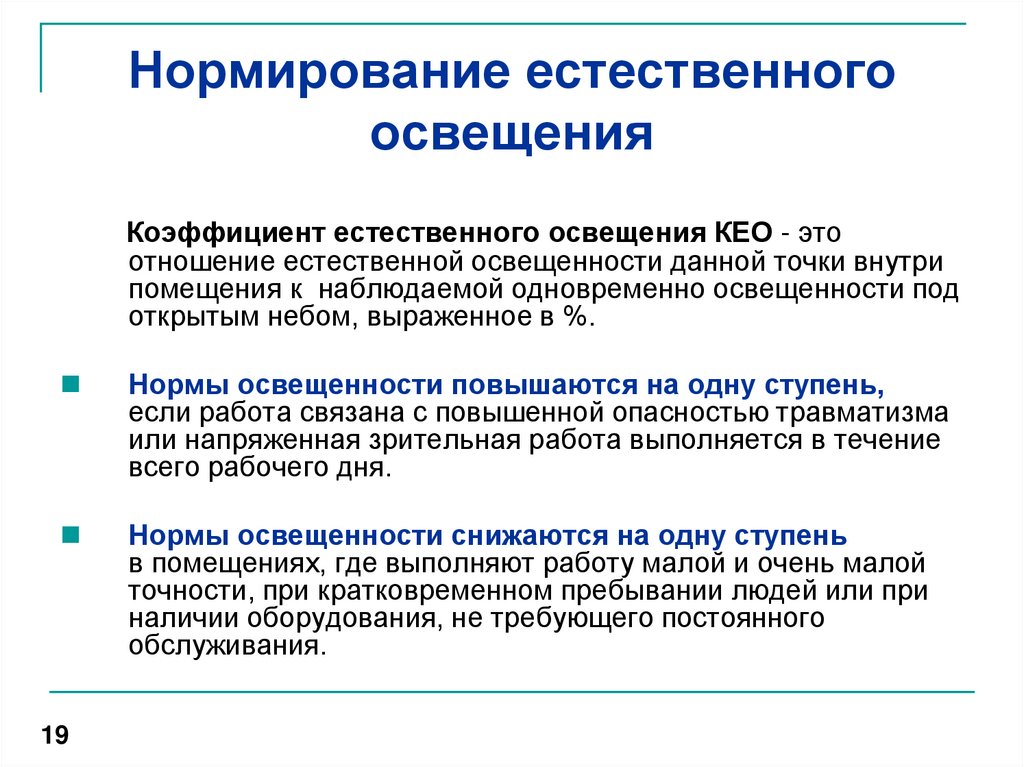 Нормирование естественного освещения

Коэффициент естественного освещения КЕО - это отношение естественной освещенности данной точки внутри помещения к  наблюдаемой одновременно освещенности под открытым небом, выраженное в %.

Нормы освещенности повышаются на одну ступень, если работа связана с повышенной опасностью травматизма или напряженная зрительная работа выполняется в течение всего рабочего дня.

Нормы освещенности снижаются на одну ступень в помещениях, где выполняют работу малой и очень малой точности, при кратковременном пребывании людей или при наличии оборудования, не требующего постоянного обслуживания.

19